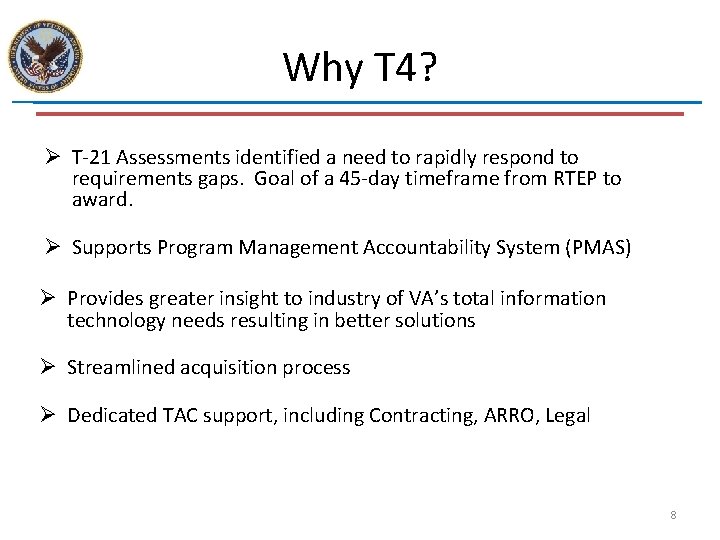 Why T4?

➢ T-21 Assessments identified a need to rapidly respond to requirements gaps. Goal of a 45-day timeframe from RTEP to award.

➢ Supports Program Management Accountability System (PMAS)

➢ Provides greater insight to industry of VA's total information technology needs resulting in better solutions

➢ Streamlined acquisition process

➢ Dedicated TAC support, including Contracting, ARRO, Legal

8